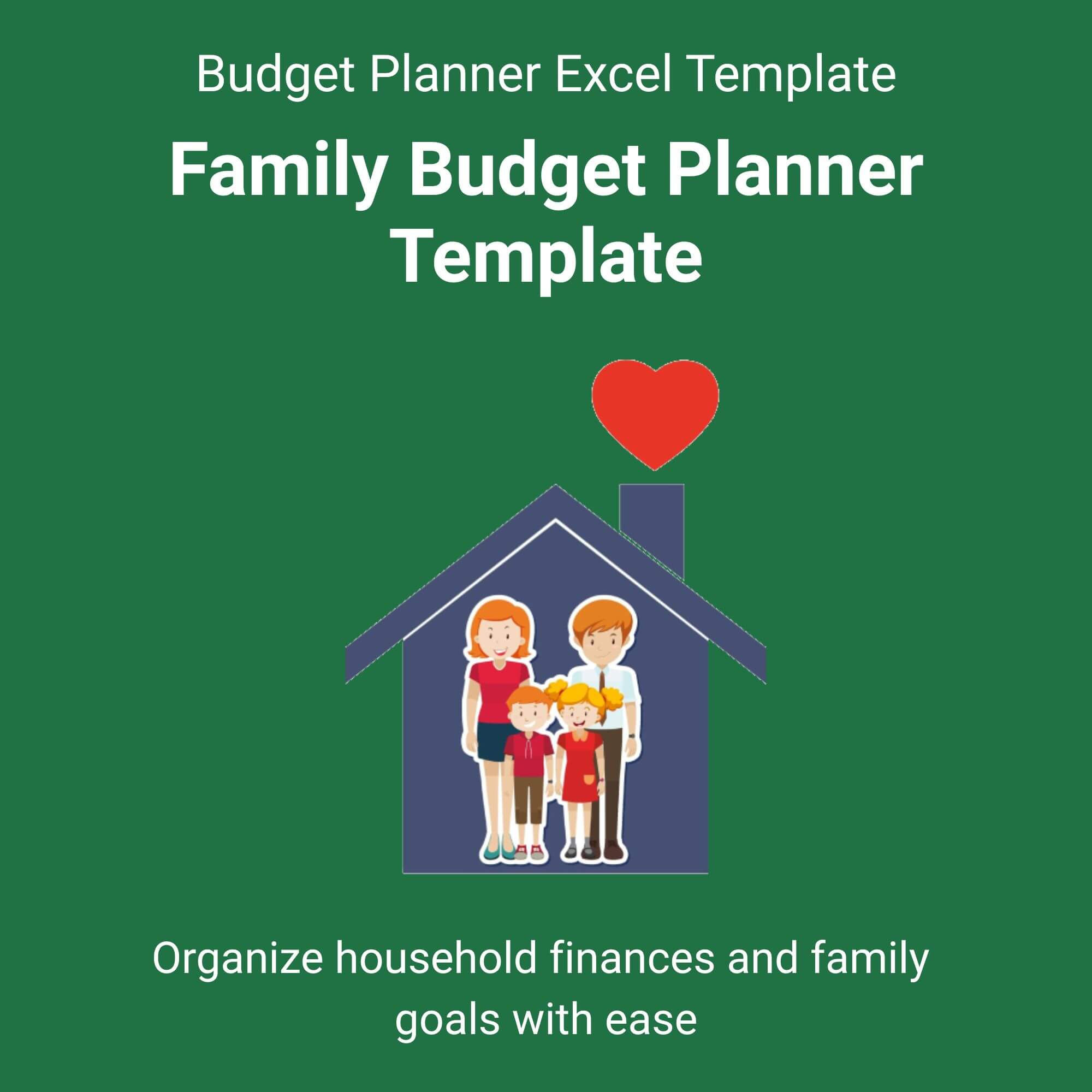 Budget Planner Excel Template

Family Budget Planner Template

Organize household finances and family goals with ease